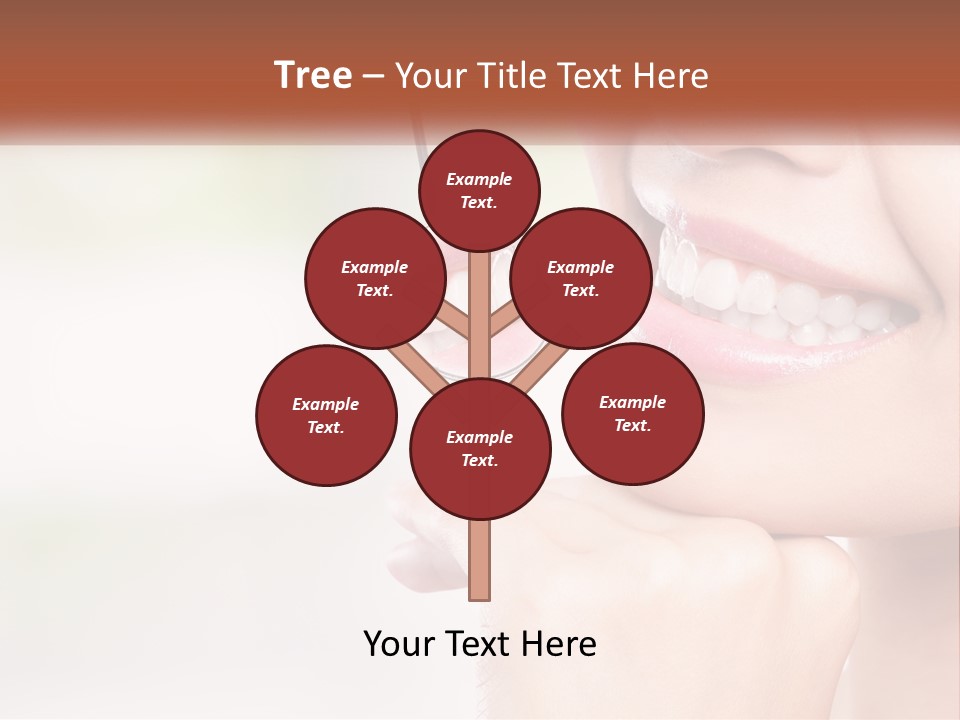 Tree – Your Title Text Here

Example Text.

Example Text.

Example Text.

Example Text.

Example Text.

Example Text.

Your Text Here